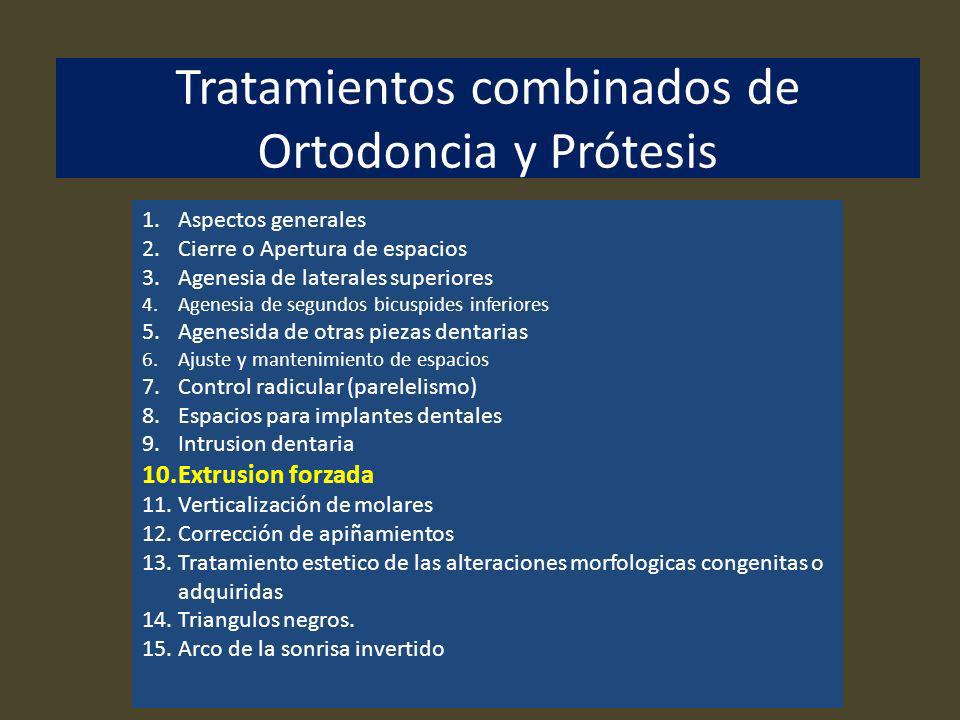 Tratamientos combinados de Ortodoncia y Prótesis

1. Aspectos generales
2. Cierre o Apertura de espacios
3. Agenesia de laterales superiores
4. Agenesia de segundos bicuspides inferiores
5. Agenesida de otras piezas dentarias
6. Ajuste y mantenimiento de espacios
7. Control radicular (parelelismo)
8. Espacios para implantes dentales
9. Intrusion dentaria
10. Extrusion forzada
11. Verticalización de molares
12. Corrección de apiñamientos
13. Tratamiento estetico de las alteraciones morfologicas congenitas o adquiridas
14. Triangulos negros.
15. Arco de la sonrisa invertido